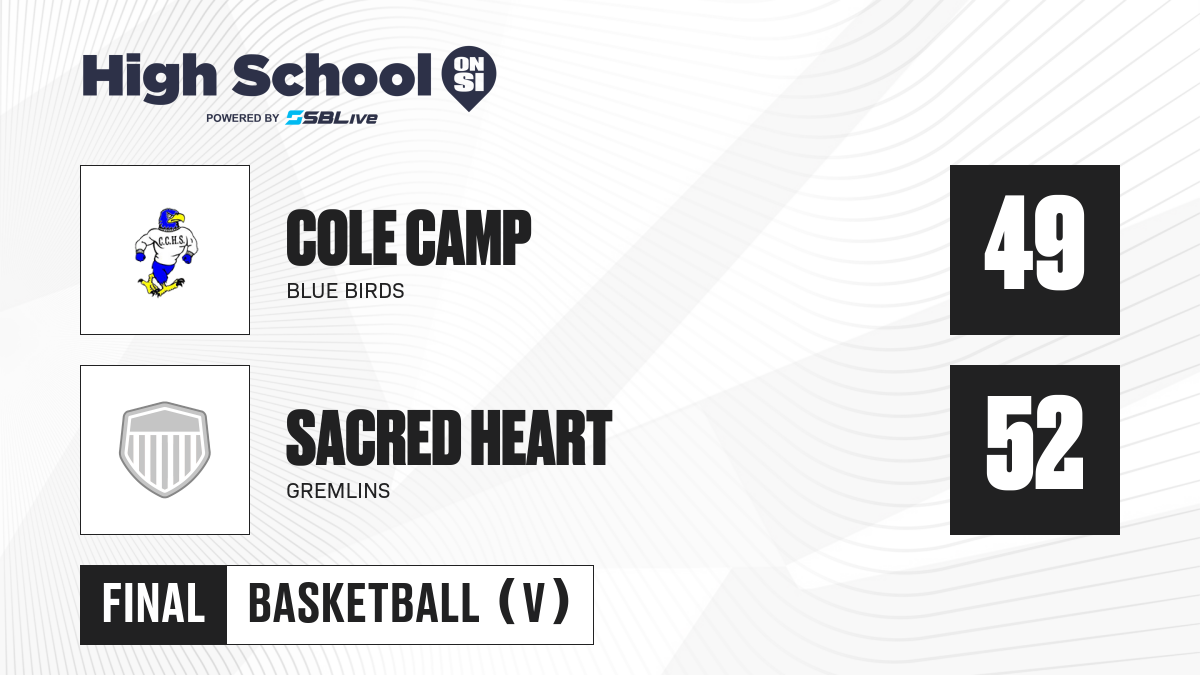 High School ON SI
POWERED BY SBLive

C.C.H.S.

COLE CAMP
BLUE BIRDS

49

SACRED HEART
GREMLINS

52

FINAL
BASKETBALL (V)